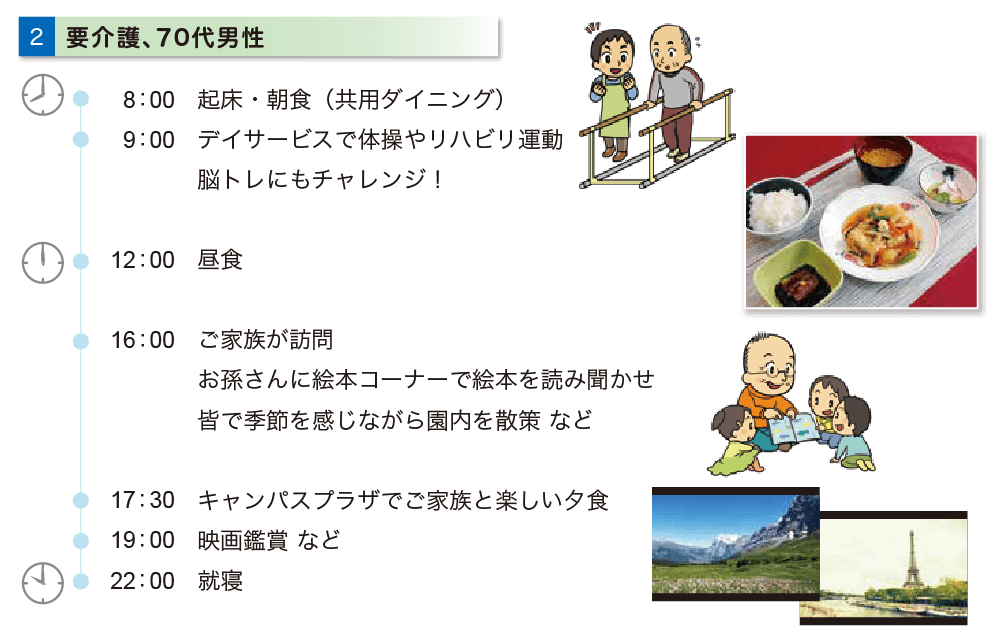 2 要介護、70代男性

8:00 起床・朝食（共用ダイニング）
9:00 デイサービスで体操やリハビリ運動
脳トレにもチャレンジ！

12:00 昼食

16:00 ご家族が訪問
お孫さんに絵本コーナーで絵本を読み聞かせ
皆で季節を感じながら園内を散策 など

17:30 キャンパスプラザでご家族と楽しい夕食
19:00 映画鑑賞 など
22:00 就寝